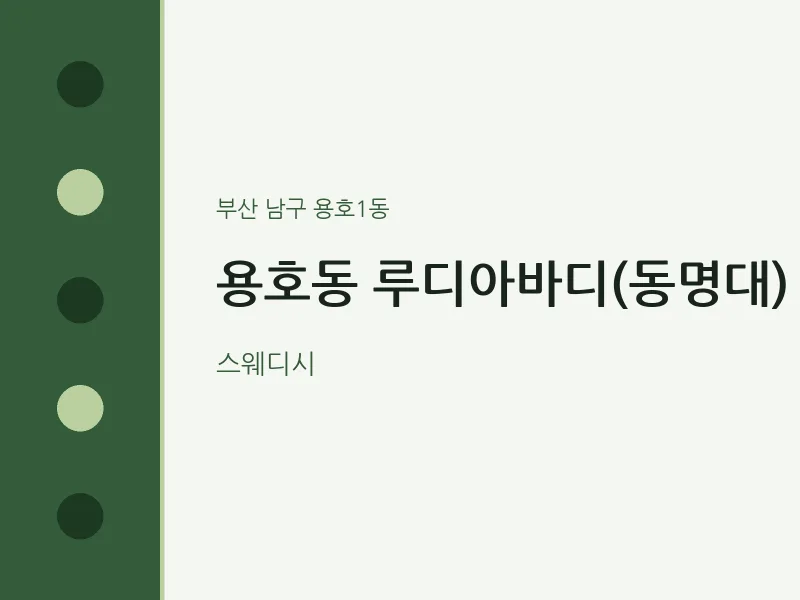 부산 남구 용호1동

용호동 루디아바디(동명대)

스웨디시